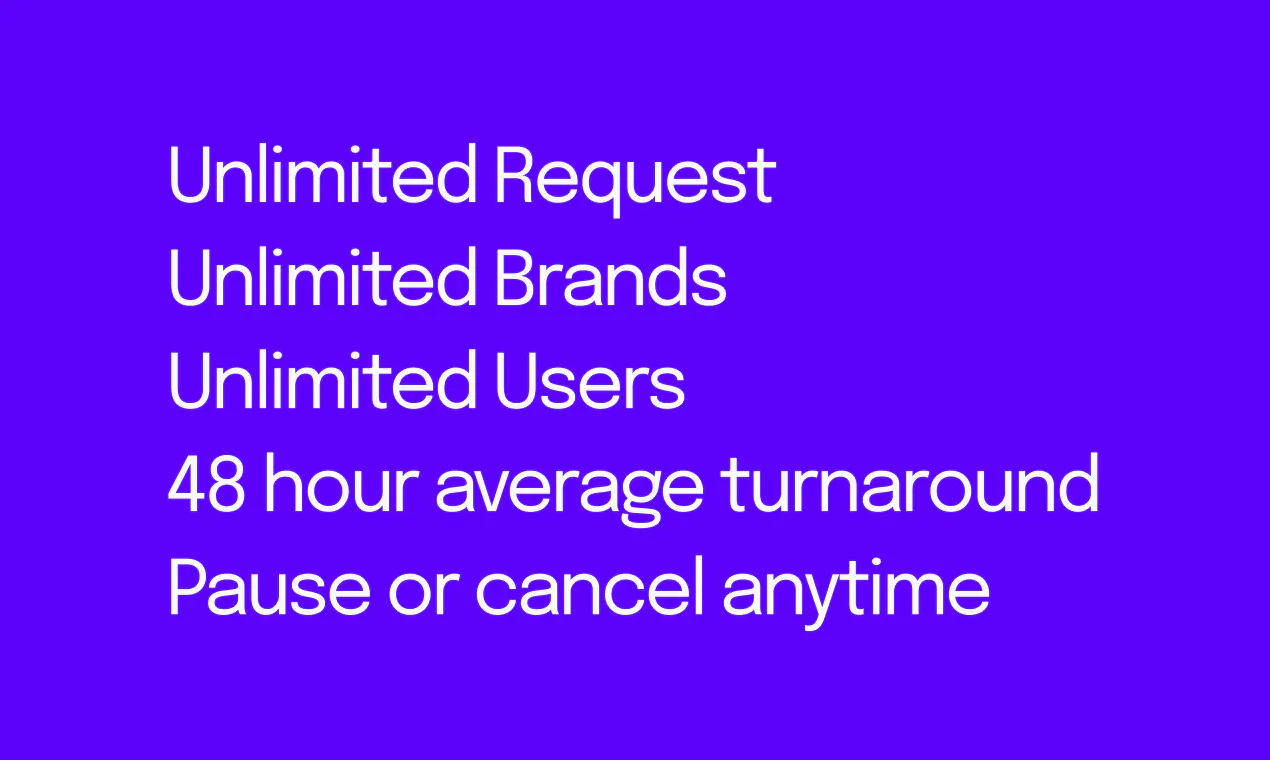 Unlimited Request
Unlimited Brands
Unlimited Users
48 hour average turnaround
Pause or cancel anytime